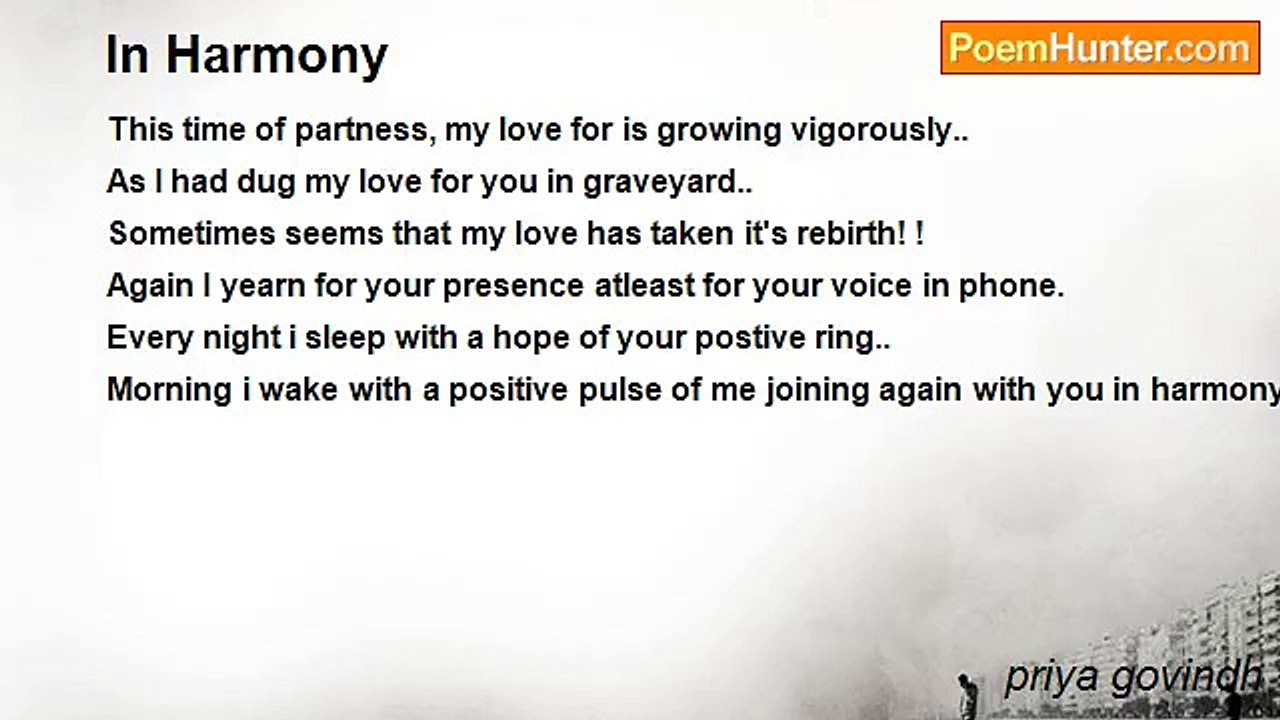 In Harmony

PoemHunter.com

This time of partness, my love for is growing vigorously..
As I had dug my love for you in graveyard..
Sometimes seems that my love has taken it's rebirth! !
Again I yearn for your presence atleast for your voice in phone.
Every night i sleep with a hope of your postive ring..
Morning i wake with a positive pulse of me joining again with you in harmony

priya govindh